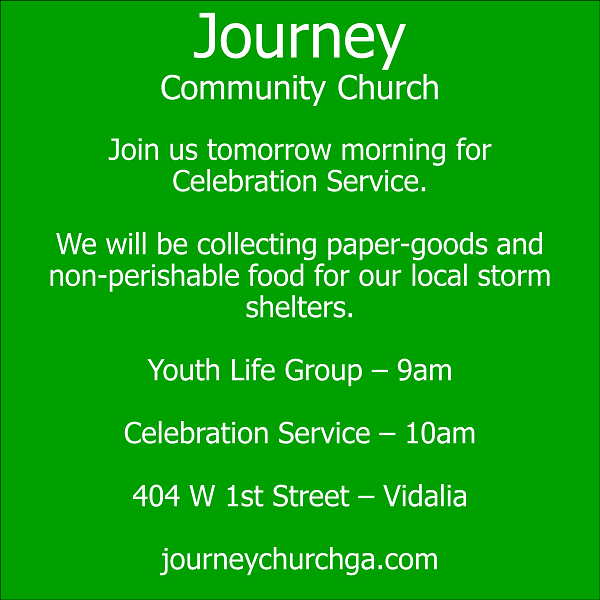 Journey
Community Church

Join us tomorrow morning for Celebration Service.

We will be collecting paper-goods and non-perishable food for our local storm shelters.

Youth Life Group – 9am

Celebration Service – 10am

404 W 1st Street – Vidalia

journeychurchga.com